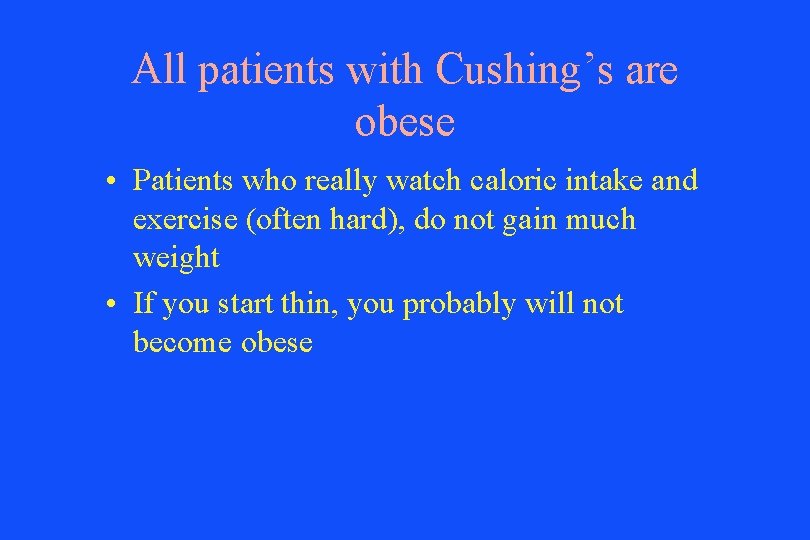 All patients with Cushing’s are obese

• Patients who really watch caloric intake and exercise (often hard), do not gain much weight

• If you start thin, you probably will not become obese